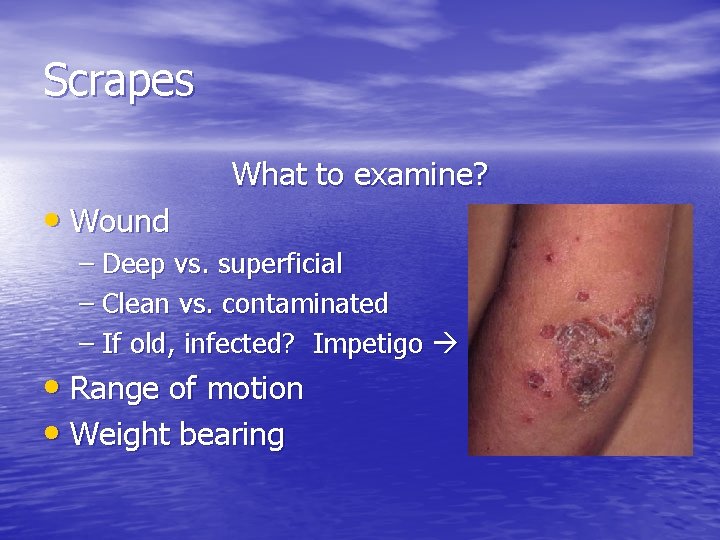 Scrapes

What to examine?

• Wound
– Deep vs. superficial
– Clean vs. contaminated
– If old, infected? Impetigo →
• Range of motion
• Weight bearing